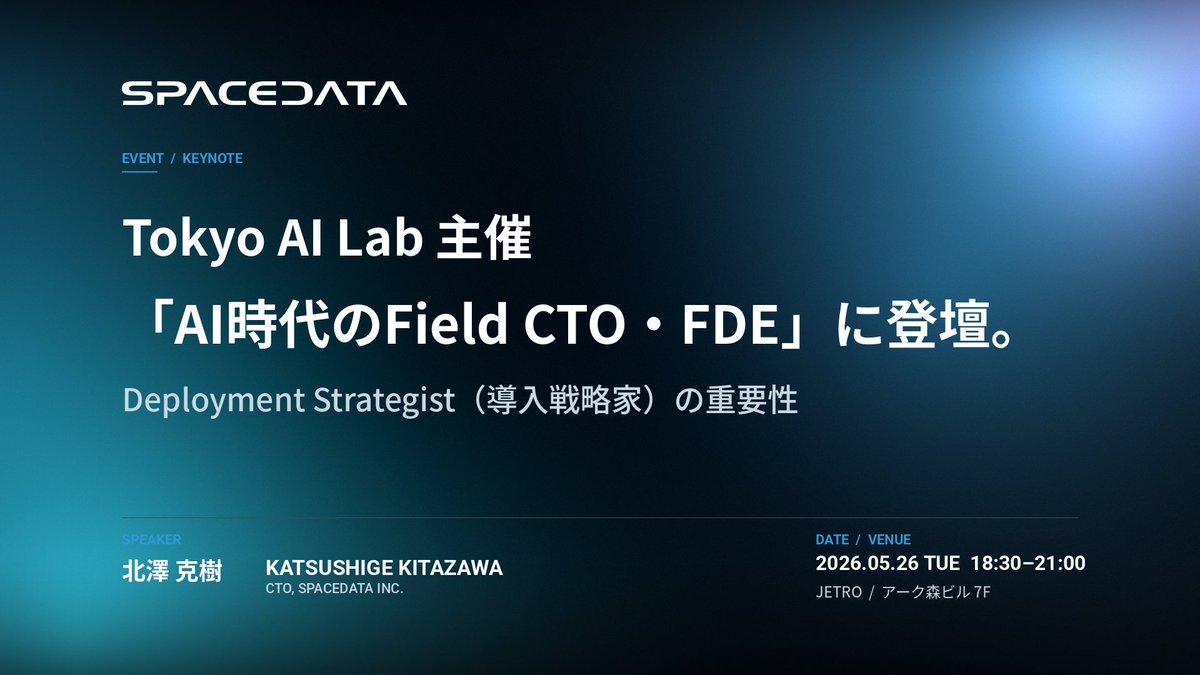 SPACEDATA

EVENT / KEYNOTE

Tokyo AI Lab 主催
「AI時代のField CTO・FDE」に登壇。

Deployment Strategist（導入戦略家）の重要性

SPEAKER
北澤 克樹
KATSUSHIGE KITAZAWA
CTO, SPACEDATA INC.

DATE / VENUE
2026.05.26 TUE 18:30–21:00
JETRO / アーク森ビル 7F